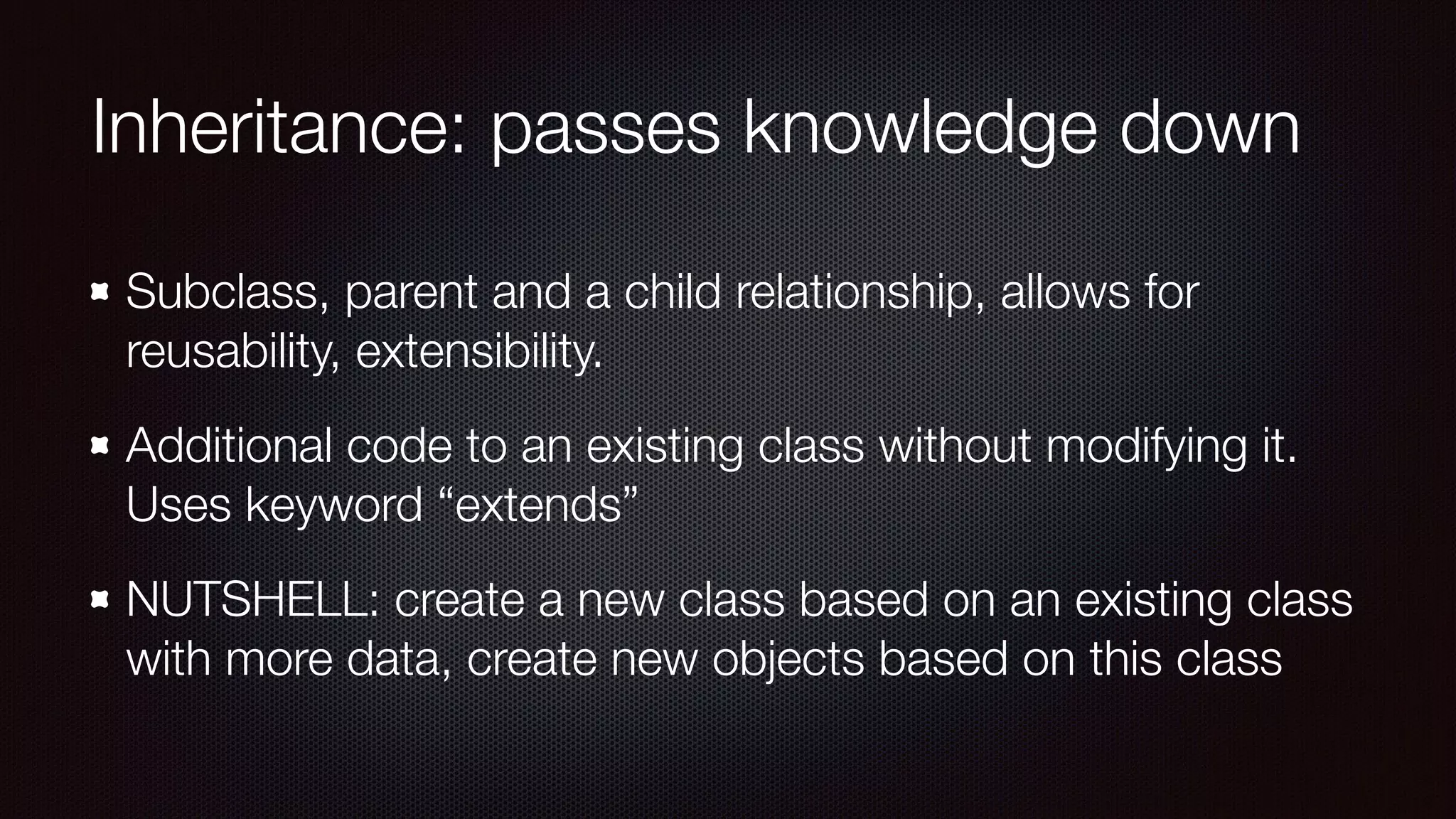 Inheritance: passes knowledge down

- Subclass, parent and a child relationship, allows for reusability, extensibility.

- Additional code to an existing class without modifying it. Uses keyword “extends”

- NUTSHELL: create a new class based on an existing class with more data, create new objects based on this class